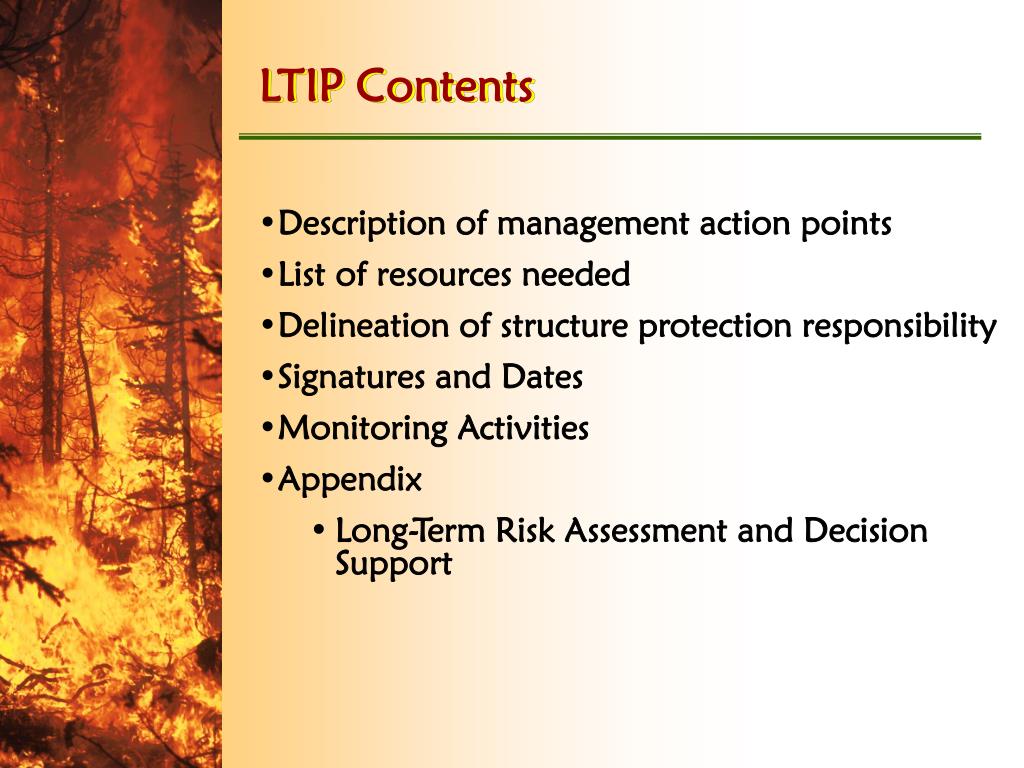 LTIP Contents

•Description of management action points
•List of resources needed
•Delineation of structure protection responsibility
•Signatures and Dates
•Monitoring Activities
•Appendix
• Long-Term Risk Assessment and Decision Support